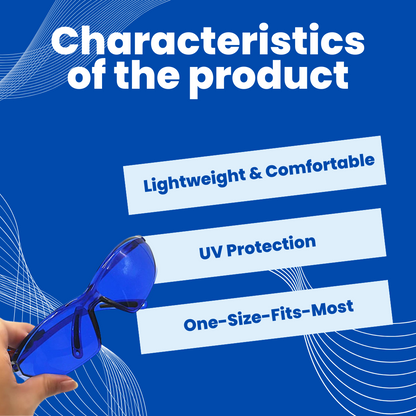 Characteristics of the product

Lightweight & Comfortable

UV Protection

One-Size-Fits-Most